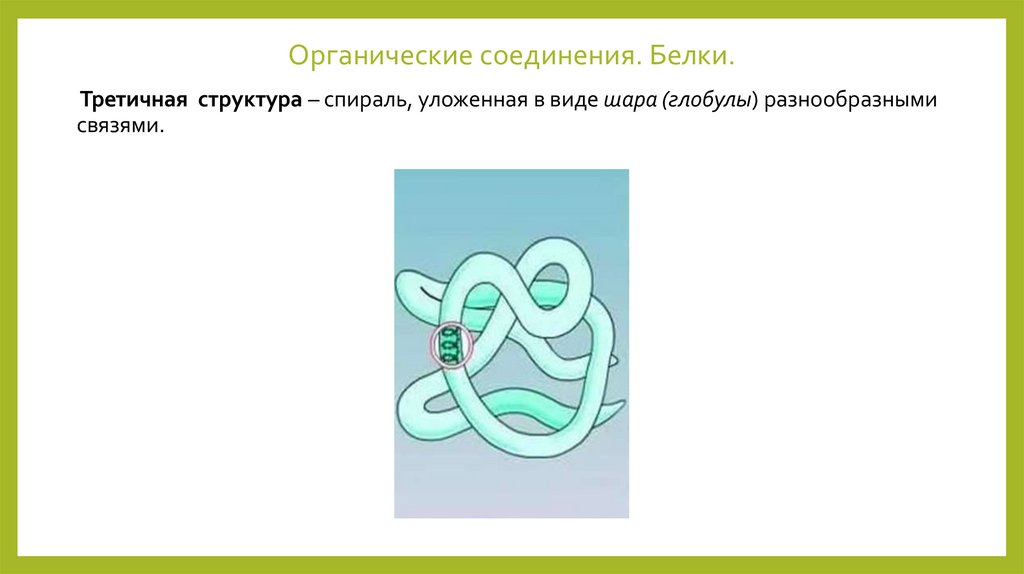 Органические соединения. Белки.

Третичная структура – спираль, уложенная в виде шара (глобулы) разнообразными связями.